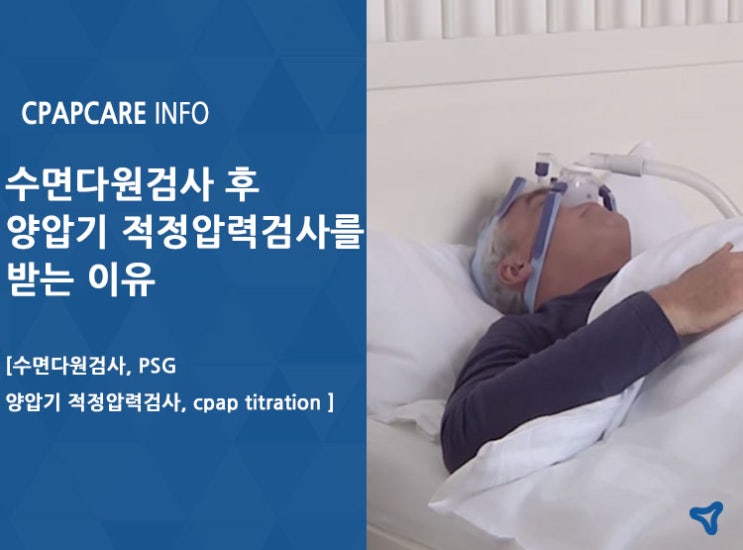 CPAPCARE INFO

수면다원검사 후
양압기 적정압력검사를
받는 이유

[수면다원검사, PSG
양압기 적정압력검사, cpap titration ]